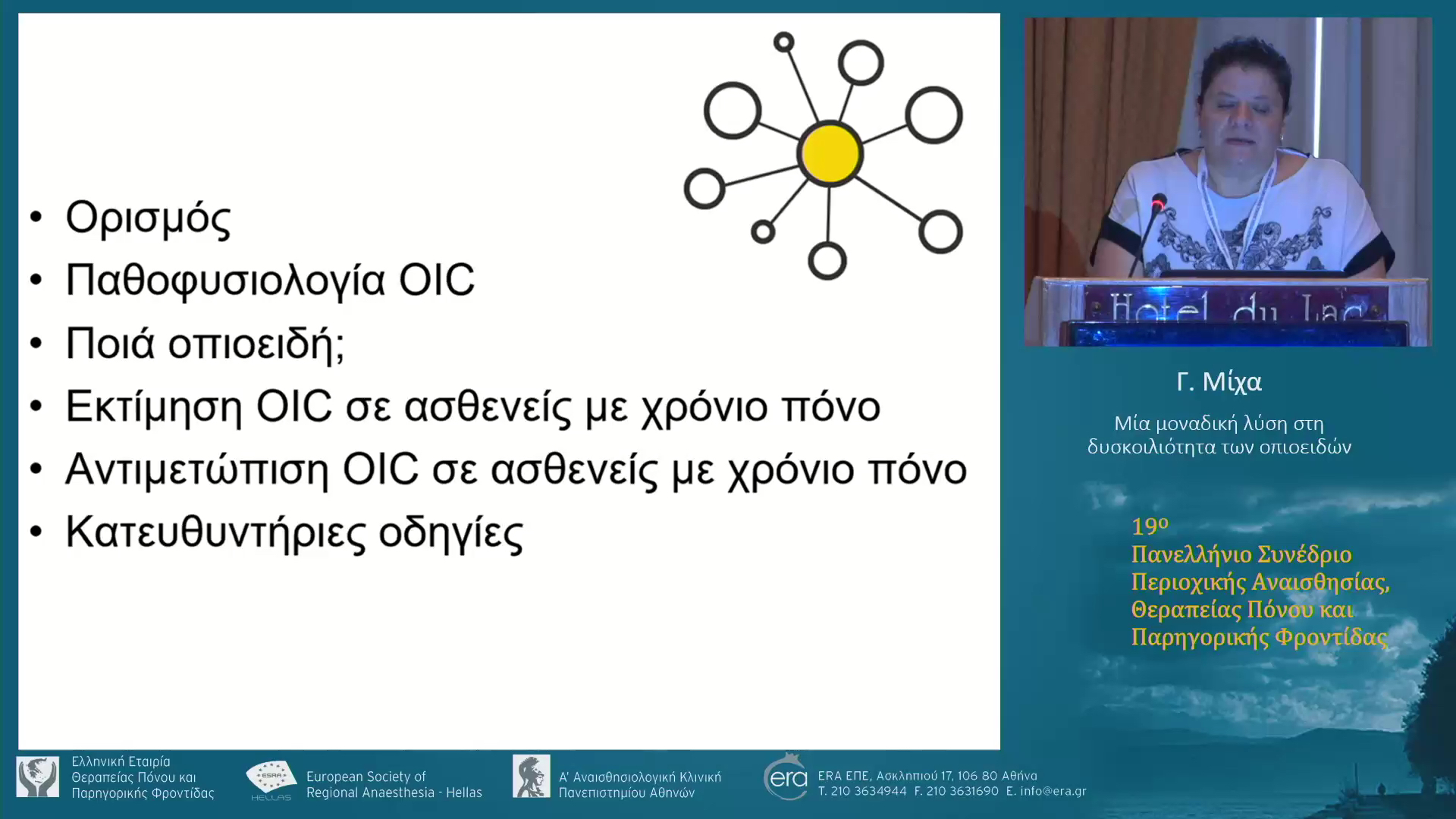 • Ορισμός
• Παθοφυσιολογία OIC
• Ποιά οπιοειδή;
• Εκτίμηση OIC σε ασθενείς με χρόνιο πόνο
• Αντιμετώπιση OIC σε ασθενείς με χρόνιο πόνο
• Κατευθυντήριες οδηγίες

Hotel du Lac

Γ. Μίχα

Μία μοναδική λύση στη δυσκοιλιότητα των οπιοειδών

19ο Πανελλήνιο Συνέδριο Περιοχικής Αναισθησίας, Θεραπείας Πόνου και Παρηγορικής Φροντίδας

Ελληνική Εταιρία Θεραπείας Πόνου και Παρηγορικής Φροντίδας

ESRA HELLAS

European Society of Regional Anaesthesia - Hellas

Α' Αναισθησιολογική Κλινική Πανεπιστημίου Αθηνών

era

ERA ΕΠΕ, Ασκληπιού 17, 106 80 Αθήνα
T. 210 3634944 F. 210 3631690 E. info@era.gr